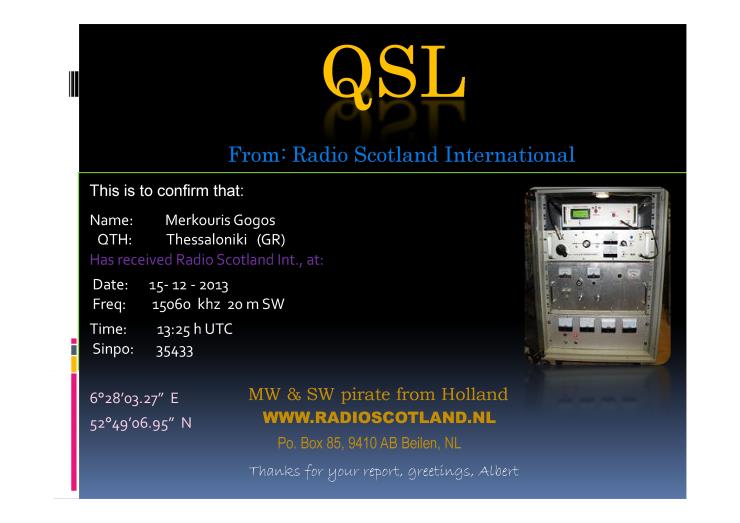 QSL

From: Radio Scotland International

This is to confirm that:

Name: Merkouris Gogos
QTH: Thessaloniki (GR)
Has received Radio Scotland Int., at:

Date: 15- 12 - 2013
Freq: 15060 khz 20 m SW
Time: 13:25 h UTC
Sinpo: 35433

6°28'03.27" E
52°49'06.95" N

MW & SW pirate from Holland
WWW.RADIOSCOTLAND.NL
Po. Box 85, 9410 AB Beilen, NL

Thanks for your report, greetings, Albert